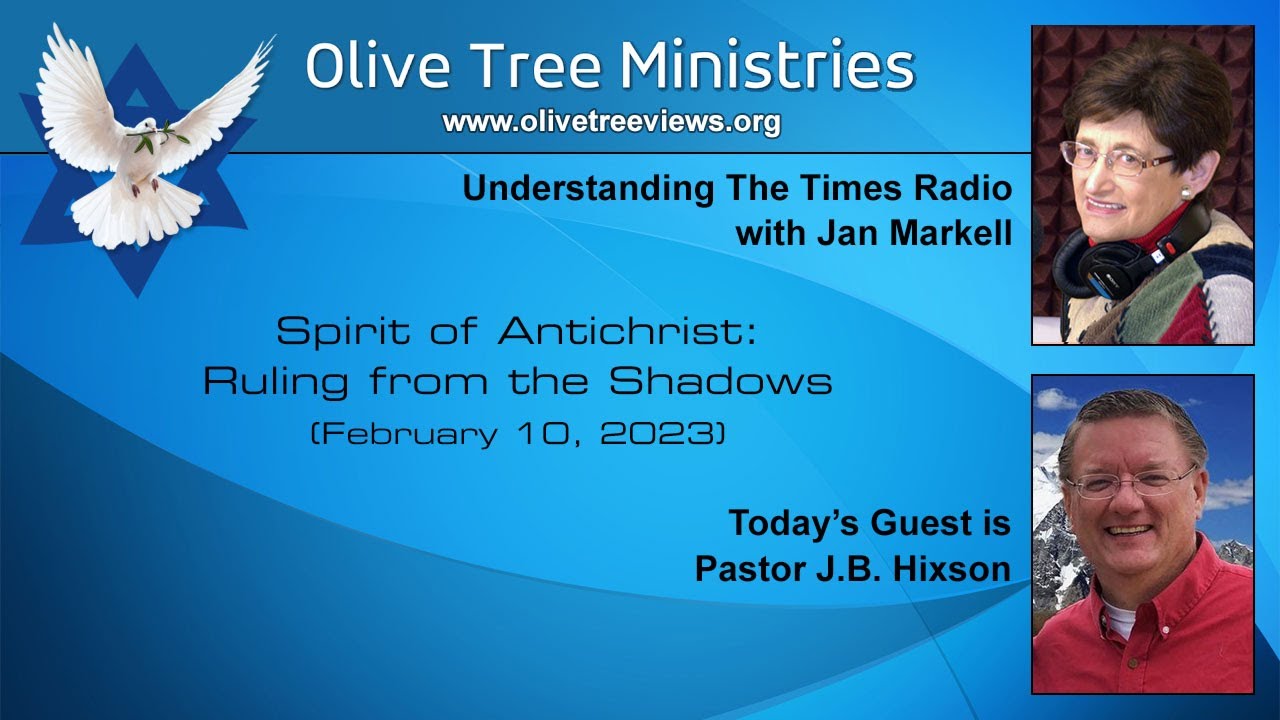 Olive Tree Ministries
www.olivetreeviews.org

Understanding The Times Radio
with Jan Markell

Spirit of Antichrist:
Ruling from the Shadows
(February 10, 2023)

Today's Guest is
Pastor J.B. Hixson